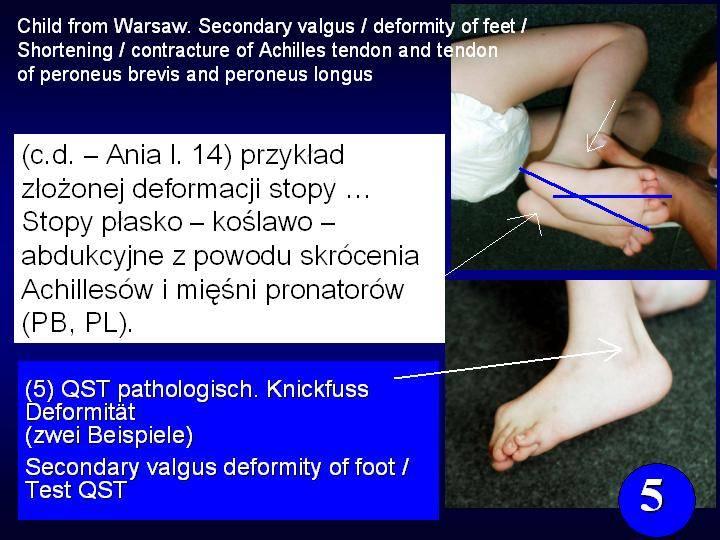 Child from Warsaw. Secondary valgus / deformity of feet / Shortening / contracture of Achilles tendon and tendon of peroneus brevis and peroneus longus

(c.d. – Ania l. 14) przykład złożonej deformacji stopy … Stopy płasko – koślawo – abdukcyjne z powodu skrócenia Achillesów i mięśni pronatorów (PB, PL).

(5) QST pathologisch. Knickfuss Deformität (zwei Beispiele)

Secondary valgus deformity of foot / Test QST

5